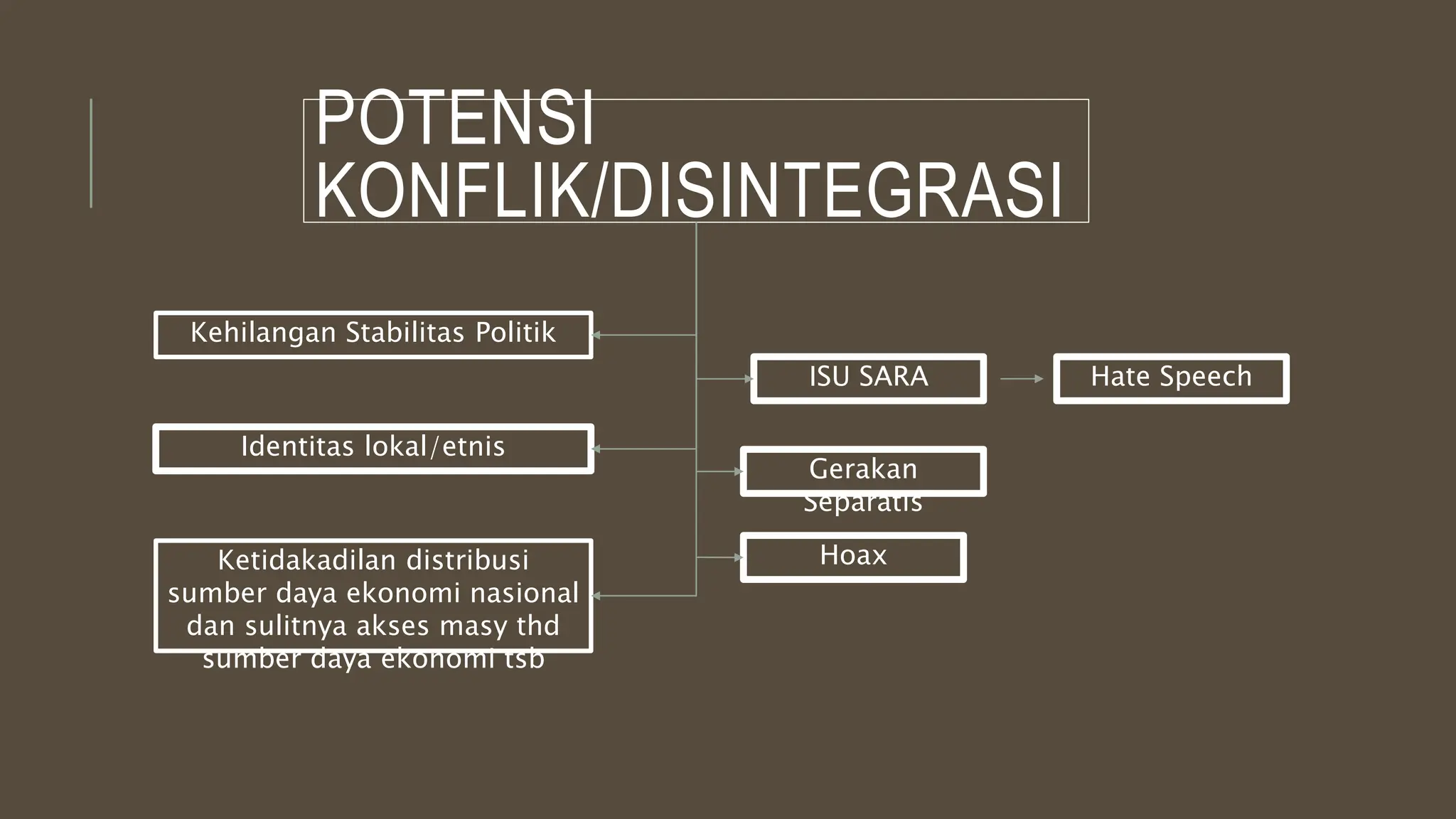 POTENSI KONFLIK/DISINTEGRASI

Kehilangan Stabilitas Politik

Identitas lokal/etnis

Ketidakadilan distribusi sumber daya ekonomi nasional dan sulitnya akses masy thd sumber daya ekonomi tsb

ISU SARA

Hate Speech

Gerakan Separatis

Hoax